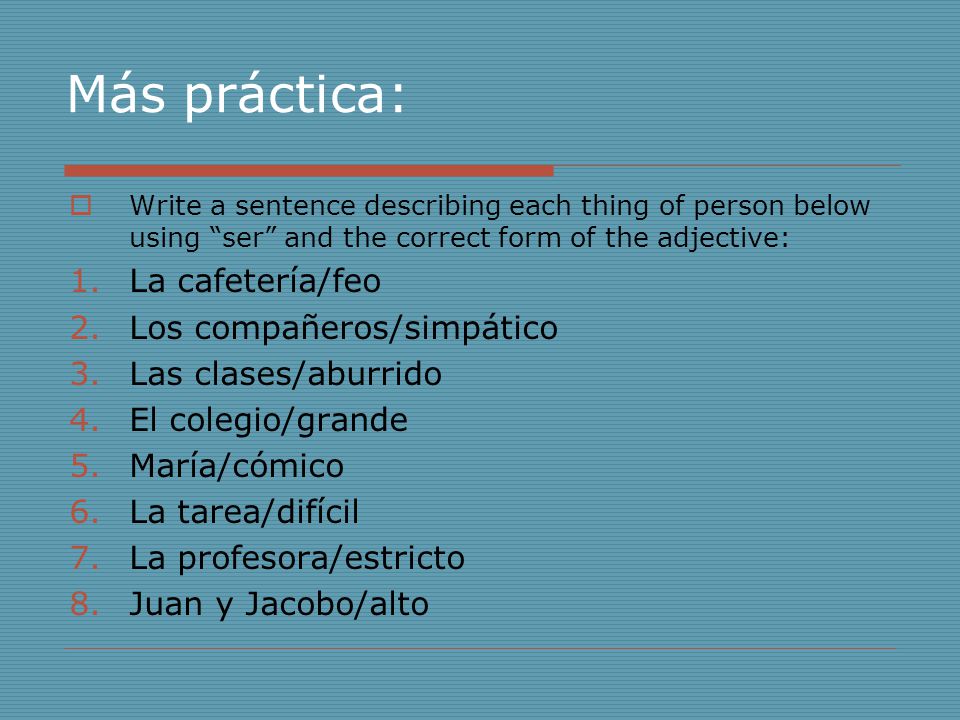 Más práctica:

Write a sentence describing each thing of person below using “ser” and the correct form of the adjective:

1. La cafetería/feo
2. Los compañeros/simpático
3. Las clases/aburrido
4. El colegio/grande
5. María/cómico
6. La tarea/difícil
7. La profesora/estricto
8. Juan y Jacobo/alto